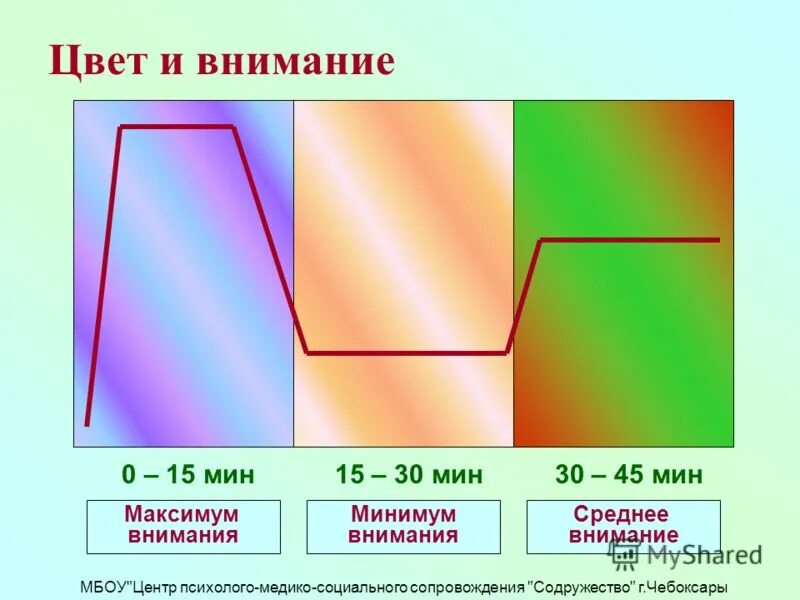 Цвет и внимание

0 – 15 мин

15 – 30 мин

30 – 45 мин

Максимум внимания

Минимум внимания

Среднее внимание

MyShared

МБОУ"Центр психолого-медико-социального сопровождения "Содружество" г.Чебоксары